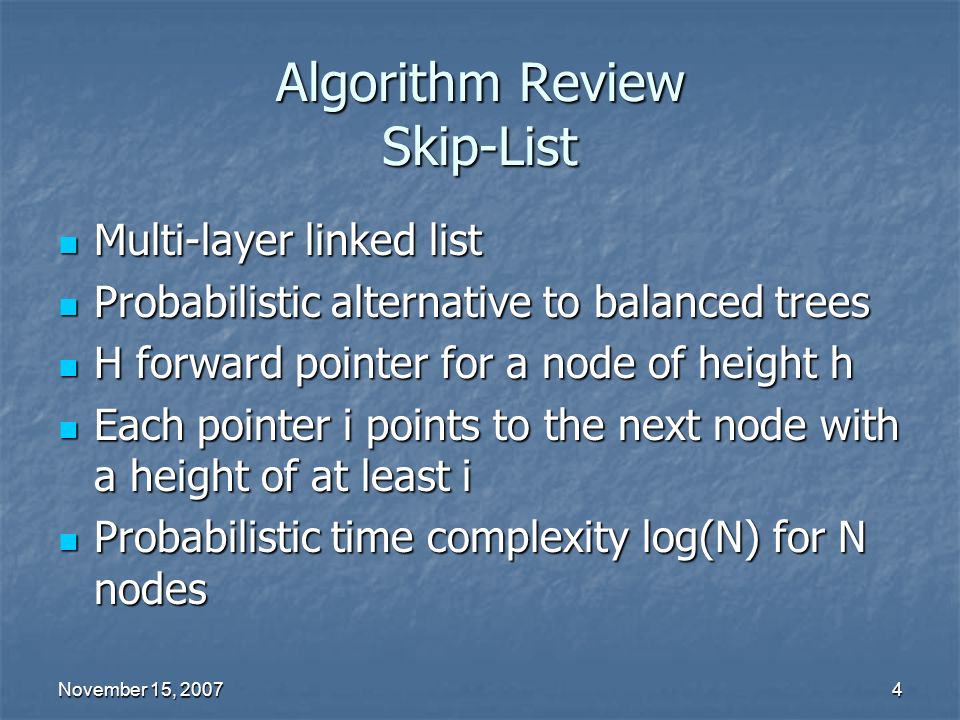 Algorithm Review
Skip-List

- Multi-layer linked list
- Probabilistic alternative to balanced trees
- H forward pointer for a node of height h
- Each pointer i points to the next node with a height of at least i
- Probabilistic time complexity log(N) for N nodes

November 15, 2007

4